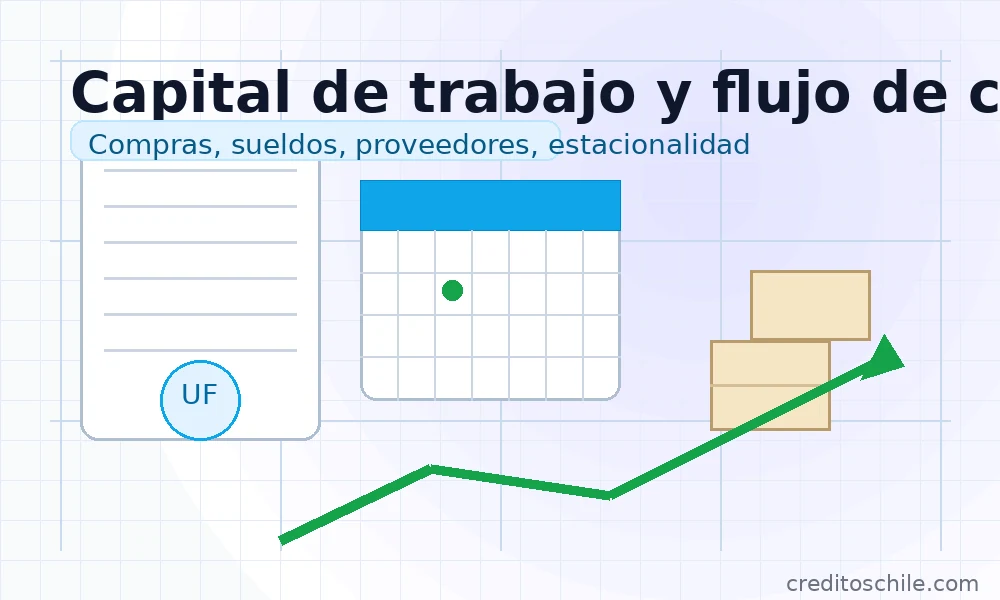 Capital de trabajo y flujo de c

Compras, sueldos, proveedores, estacionalidad

UF

creditoschile.com